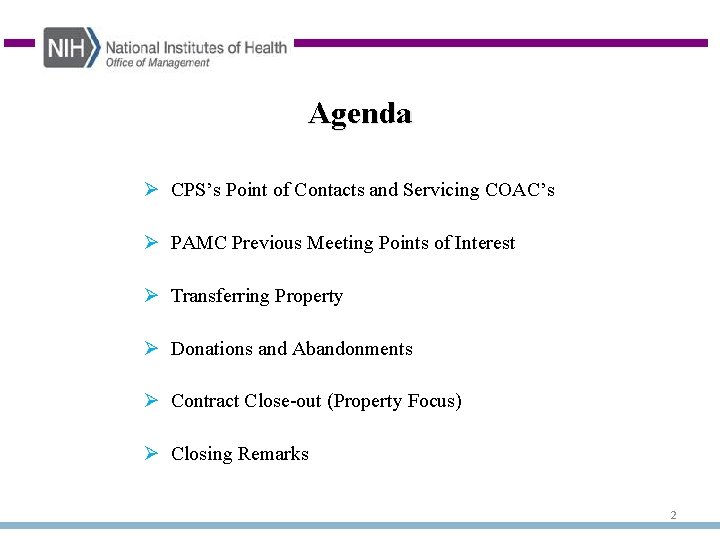 NIH National Institutes of Health
Office of Management

Agenda

➢ CPS's Point of Contacts and Servicing COAC's

➢ PAMC Previous Meeting Points of Interest

➢ Transferring Property

➢ Donations and Abandonments

➢ Contract Close-out (Property Focus)

➢ Closing Remarks

2